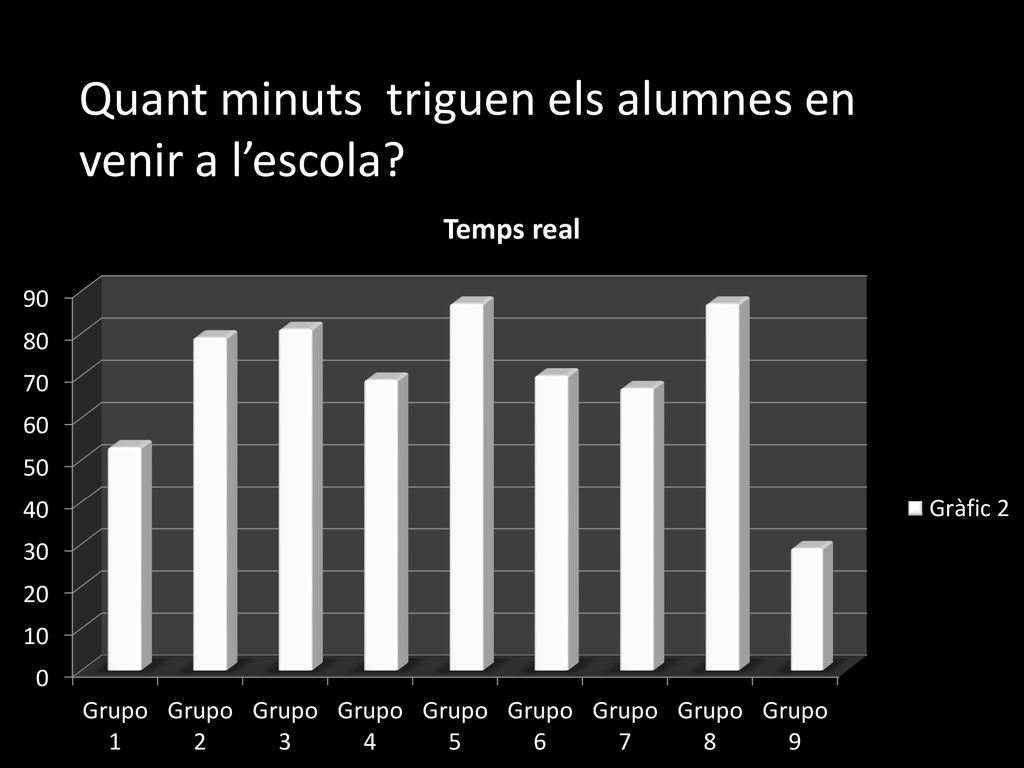 Quant minuts  triguen els alumnes en venir a l’escola?

Temps real

90
80
70
60
50
40
30
20
10
0

Grupo 1
Grupo 2
Grupo 3
Grupo 4
Grupo 5
Grupo 6
Grupo 7
Grupo 8
Grupo 9

Gràfic 2